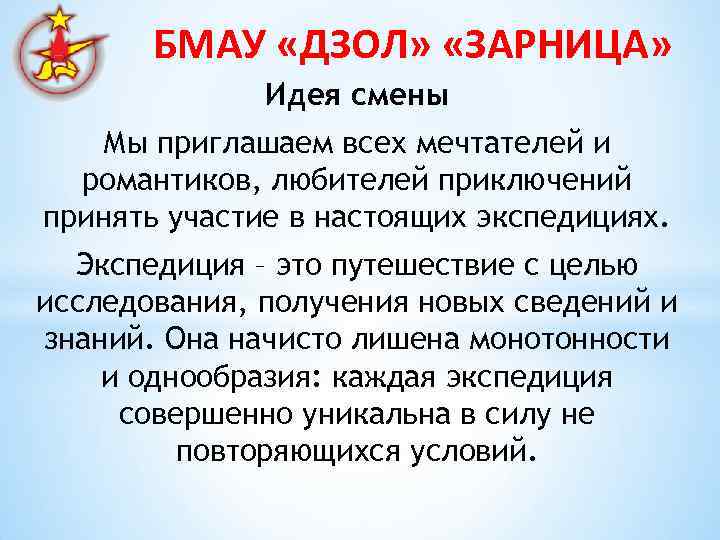 БМАУ «ДЗОЛ» «ЗАРНИЦА»

Идея смены

Мы приглашаем всех мечтателей и романтиков, любителей приключений принять участие в настоящих экспедициях.

Экспедиция – это путешествие с целью исследования, получения новых сведений и знаний. Она начисто лишена монотонности и однообразия: каждая экспедиция совершенно уникальна в силу не повторяющихся условий.